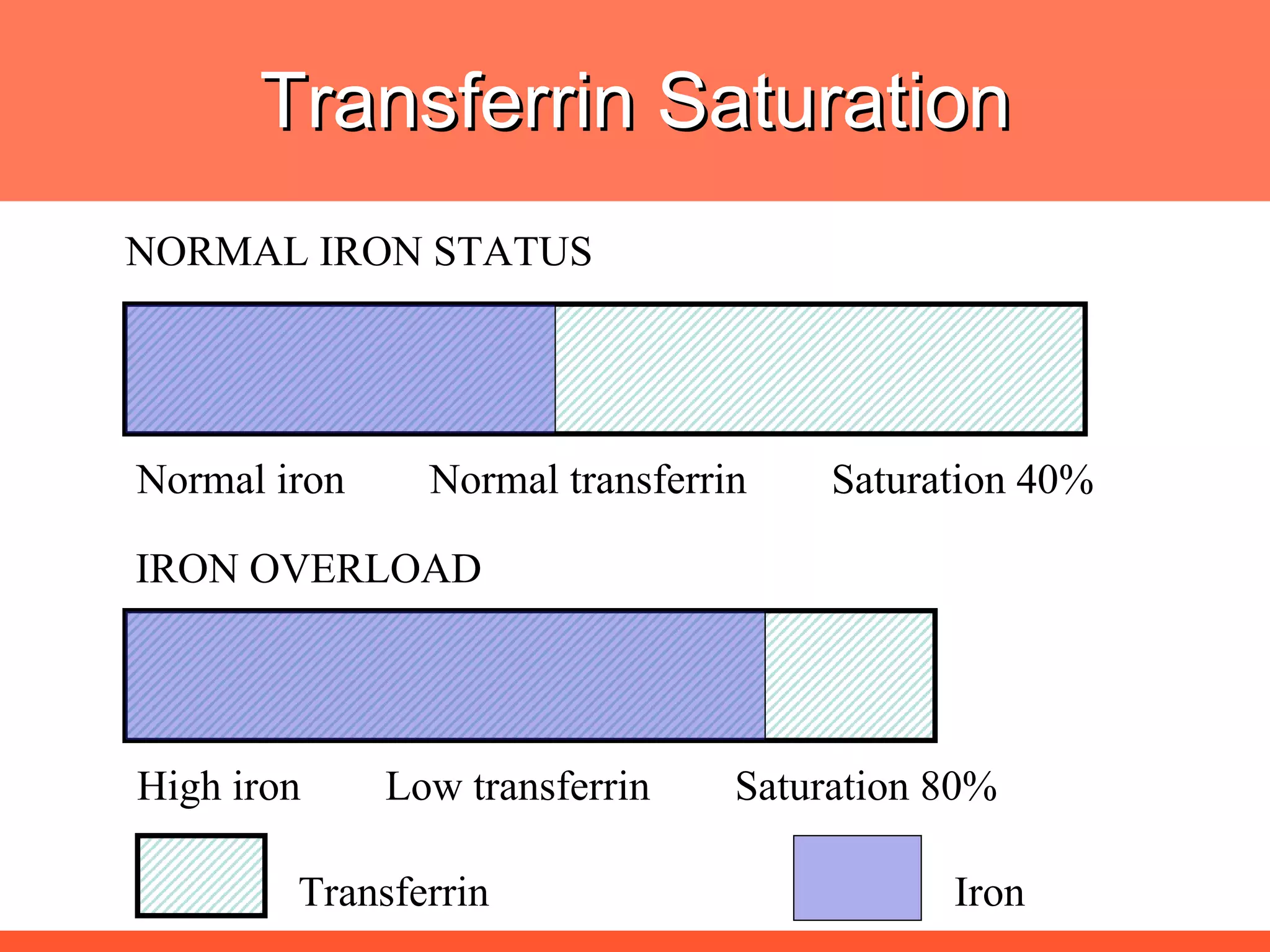 Transferrin Saturation

NORMAL IRON STATUS

Normal iron Normal transferrin Saturation 40%

IRON OVERLOAD

High iron Low transferrin Saturation 80%

Transferrin

Iron